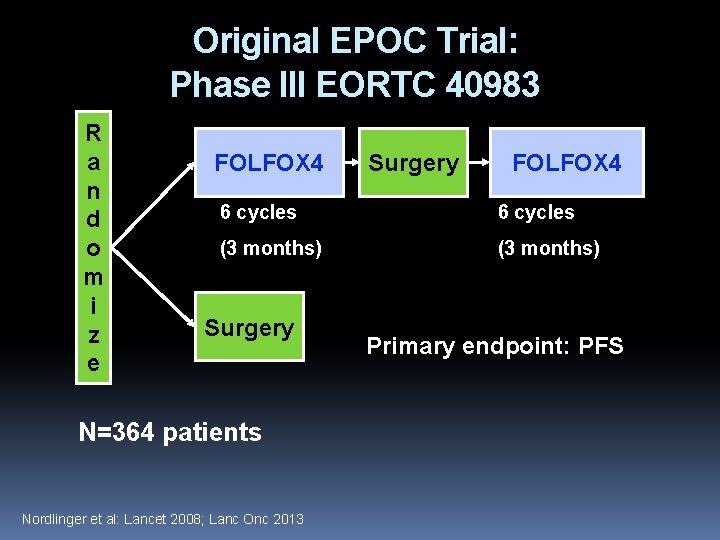 Original EPOC Trial:
Phase III EORTC 40983

Randomize

FOLFOX4

Surgery

FOLFOX4

6 cycles
(3 months)

6 cycles
(3 months)

Surgery

Primary endpoint: PFS

N=364 patients

Nordlinger et al: Lancet 2008; Lanc Onc 2013